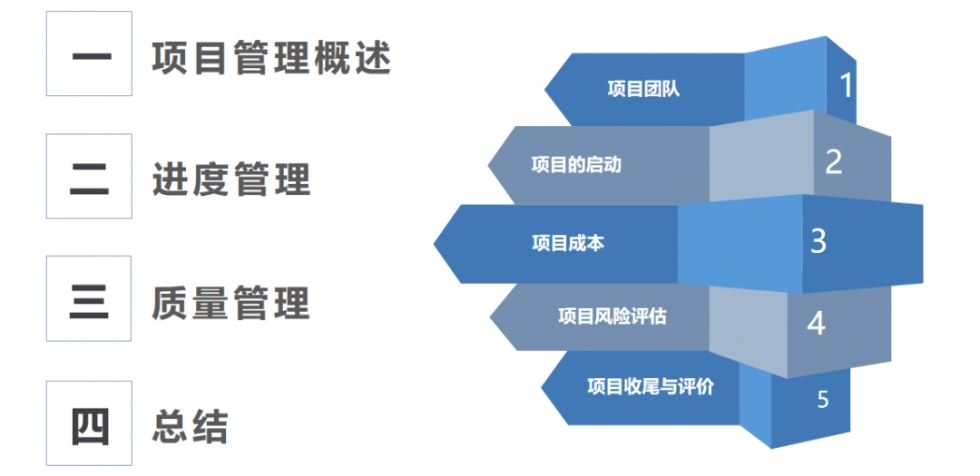 一 项目管理概述

二 进度管理

三 质量管理

四 总结

项目团队 1

项目的启动 2

项目成本 3

项目风险评估 4

项目收尾与评价 5